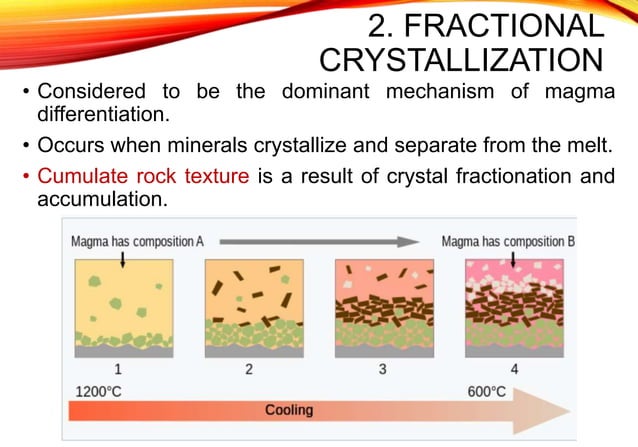 2. FRACTIONAL CRYSTALLIZATION

• Considered to be the dominant mechanism of magma differentiation.

• Occurs when minerals crystallize and separate from the melt.

• Cumulate rock texture is a result of crystal fractionation and accumulation.

Magma has composition A

Magma has composition B

1

2

3

4

1200°C

600°C

Cooling